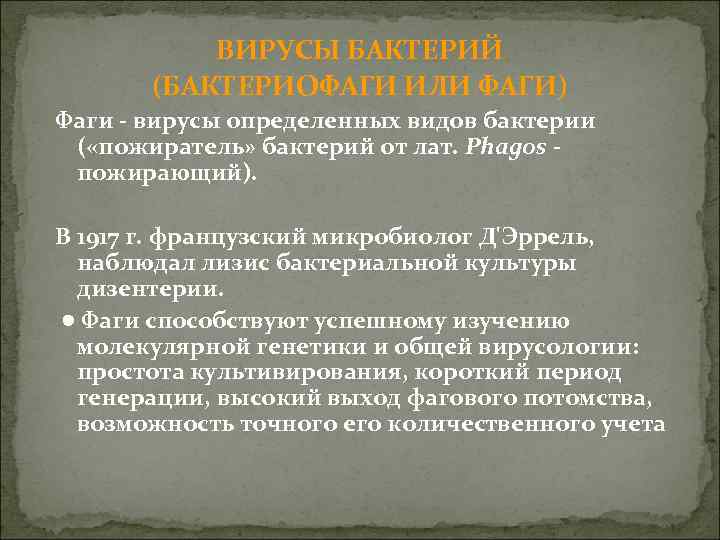 ВИРУСЫ БАКТЕРИЙ
(БАКТЕРИОФАГИ ИЛИ ФАГИ)

Фаги - вирусы определенных видов бактерии («пожиратель» бактерий от лат. Phagos - пожирающий).

В 1917 г. французский микробиолог Д'Эррель, наблюдал лизис бактериальной культуры дизентерии.

● Фаги способствуют успешному изучению молекулярной генетики и общей вирусологии: простота культивирования, короткий период генерации, высокий выход фагового потомства, возможность точного его количественного учета